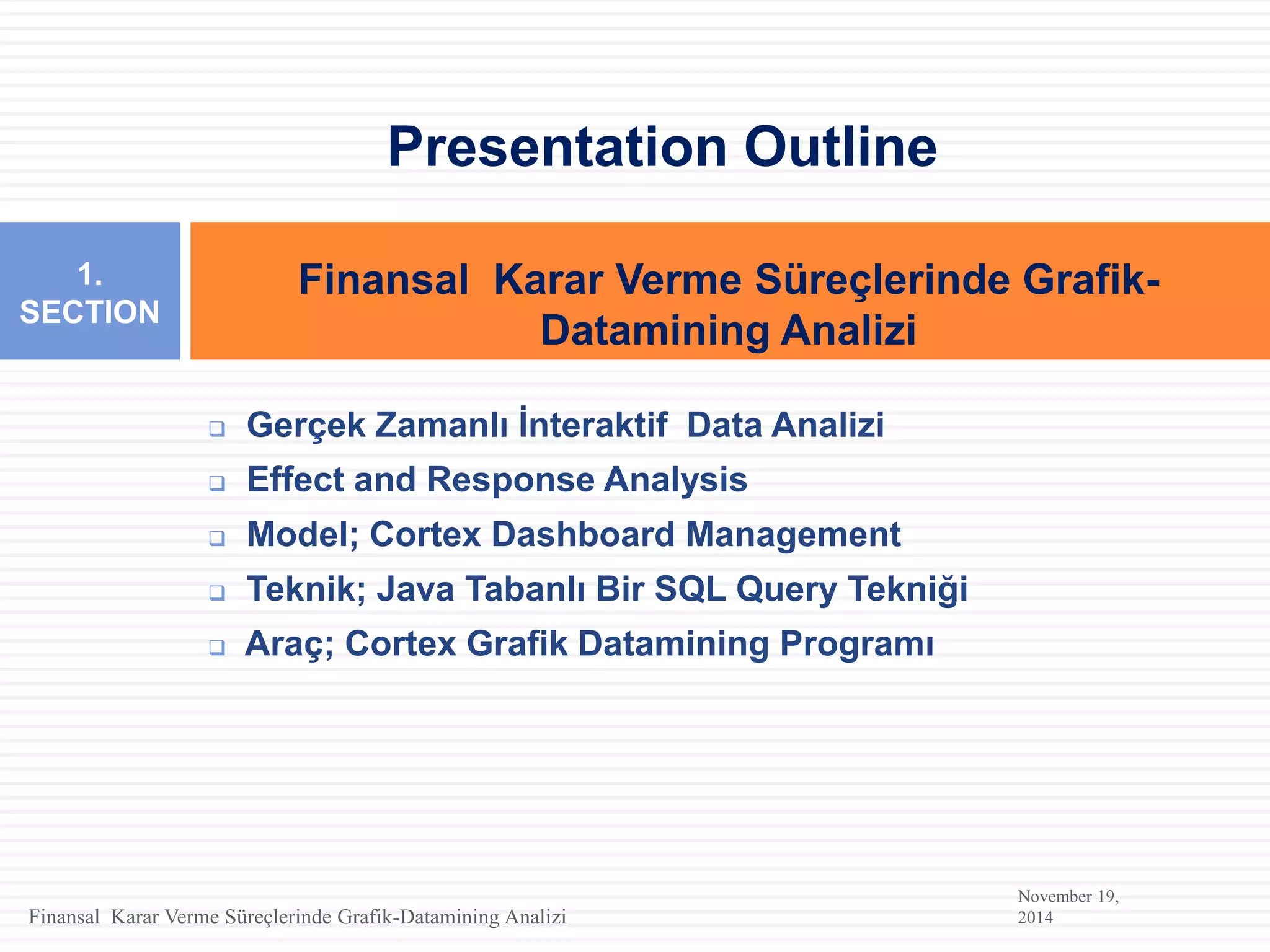 Presentation Outline

1.
SECTION

Finansal Karar Verme Süreçlerinde Grafik-Datamining Analizi

❑ Gerçek Zamanlı İnteraktif Data Analizi
❑ Effect and Response Analysis
❑ Model; Cortex Dashboard Management
❑ Teknik; Java Tabanlı Bir SQL Query Tekniği
❑ Araç; Cortex Grafik Datamining Programı

Finansal Karar Verme Süreçlerinde Grafik-Datamining Analizi

November 19, 2014